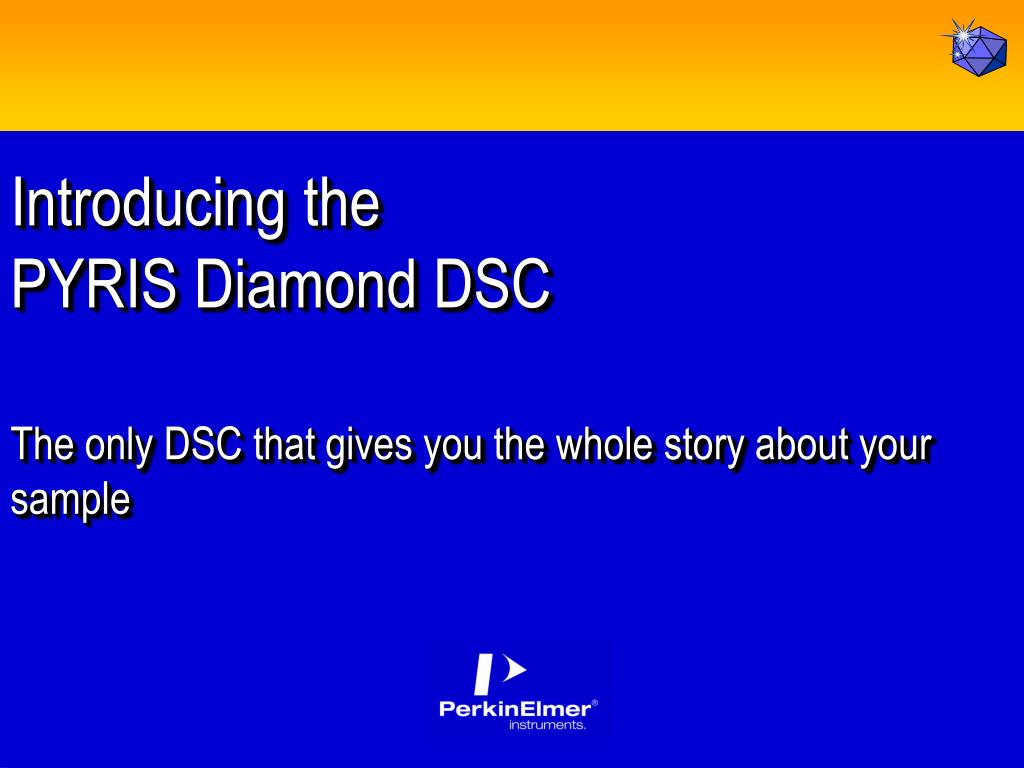 Introducing the
PYRIS Diamond DSC

The only DSC that gives you the whole story about your sample

PerkinElmer®
instruments.